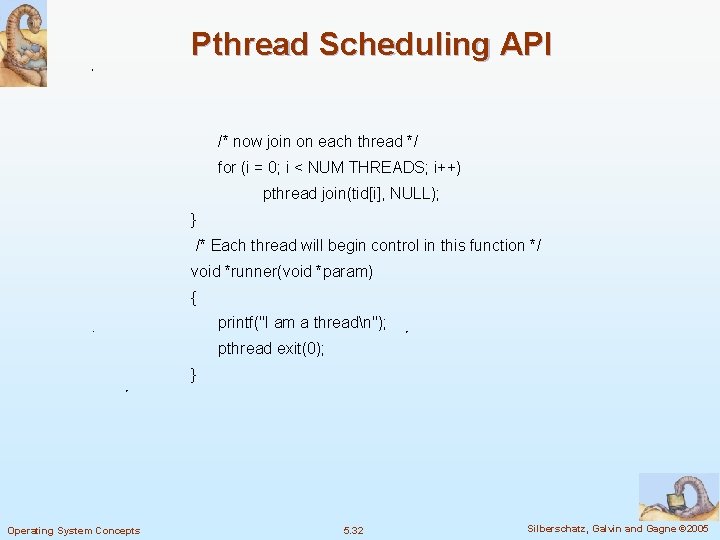 Pthread Scheduling API

/* now join on each thread */
for (i = 0; i < NUM THREADS; i++)
pthread join(tid[i], NULL);
}
/* Each thread will begin control in this function */
void *runner(void *param)
{
printf("I am a thread\n");
pthread exit(0);
}

Operating System Concepts 5.32 Silberschatz, Galvin and Gagne ©2005